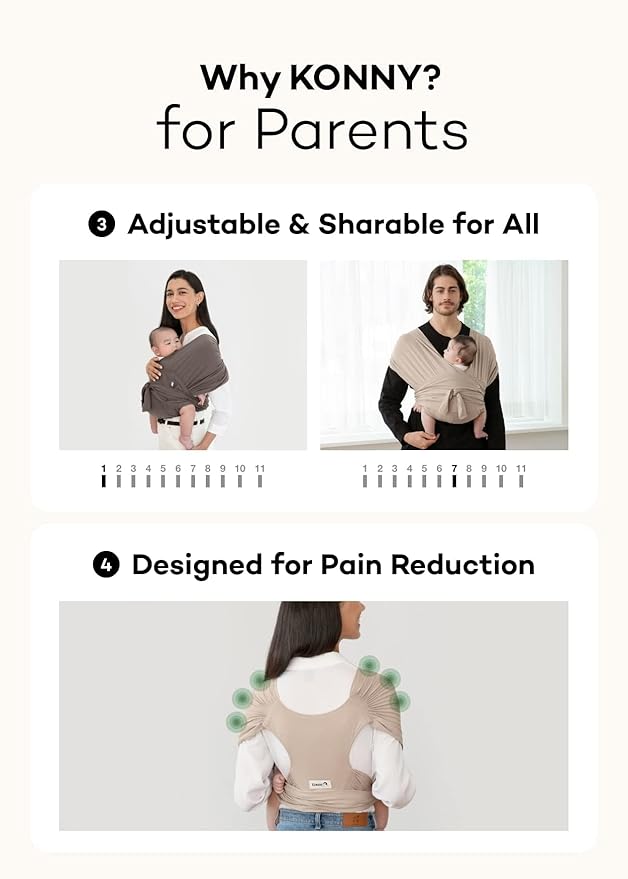 Why KONNY?
for Parents

3 Adjustable & Sharable for All

1 2 3 4 5 6 7 8 9 10 11

1 2 3 4 5 6 7 8 9 10 11

4 Designed for Pain Reduction